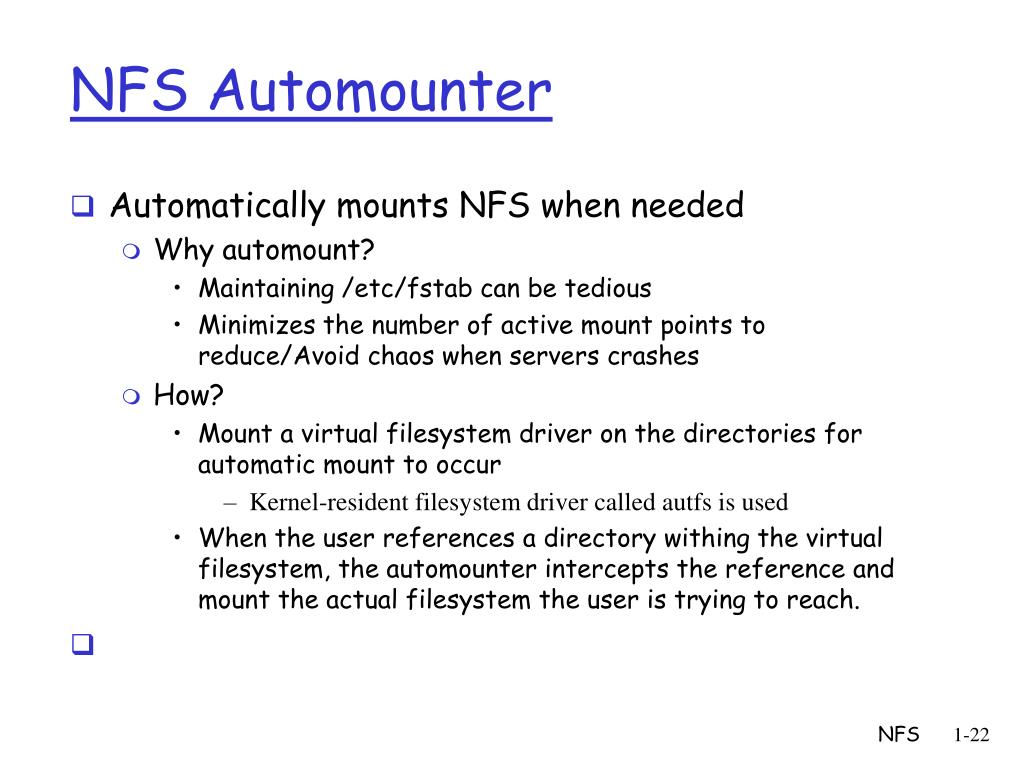 NFS Automounter

Automatically mounts NFS when needed

Why automount?

• Maintaining /etc/fstab can be tedious

• Minimizes the number of active mount points to reduce/Avoid chaos when servers crashes

How?

• Mount a virtual filesystem driver on the directories for automatic mount to occur

– Kernel-resident filesystem driver called autfs is used

• When the user references a directory withing the virtual filesystem, the automounter intercepts the reference and mount the actual filesystem the user is trying to reach.

NFS 1-22